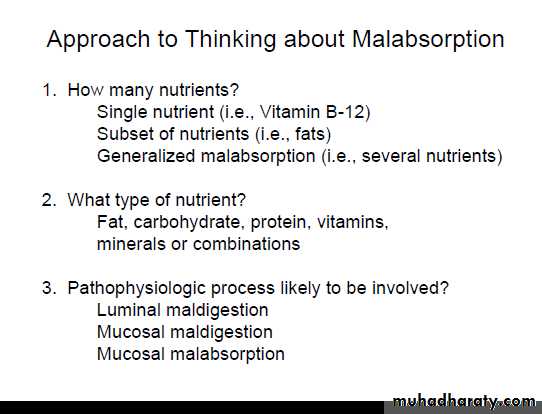 Approach to Thinking about Malabsorption

1. How many nutrients?
Single nutrient (i.e., Vitamin B-12)
Subset of nutrients (i.e., fats)
Generalized malabsorption (i.e., several nutrients)

2. What type of nutrient?
Fat, carbohydrate, protein, vitamins, minerals or combinations

3. Pathophysiologic process likely to be involved?
Luminal maldigestion
Mucosal maldigestion
Mucosal malabsorption

muhadharaty.com